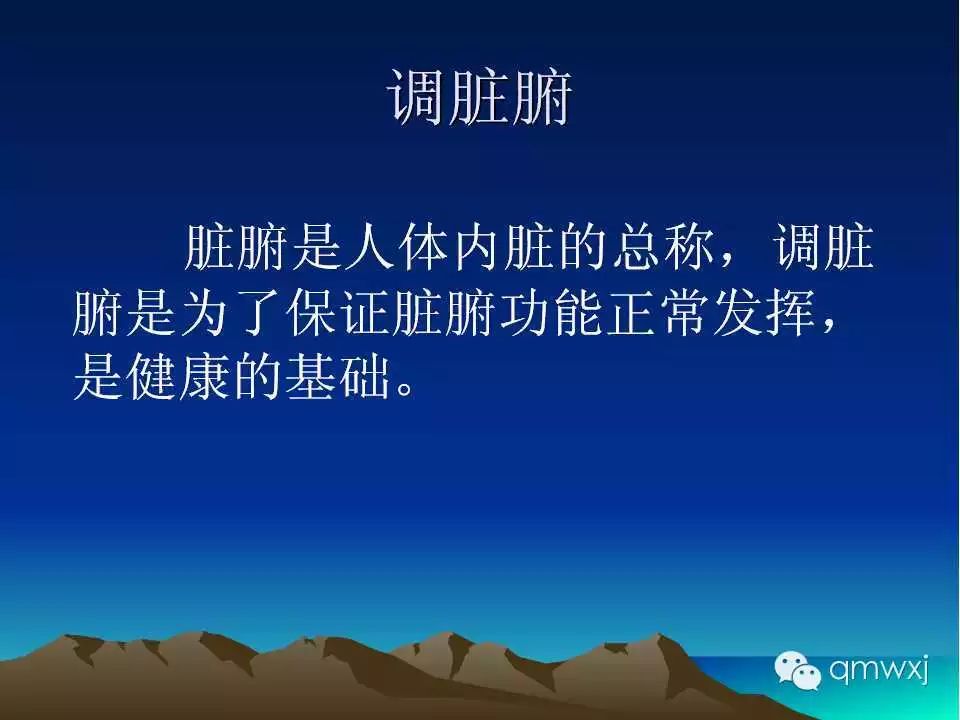 调脏腑

脏腑是人体内脏的总称，调脏腑是为了保证脏腑功能正常发挥，是健康的基础。

qmwxj